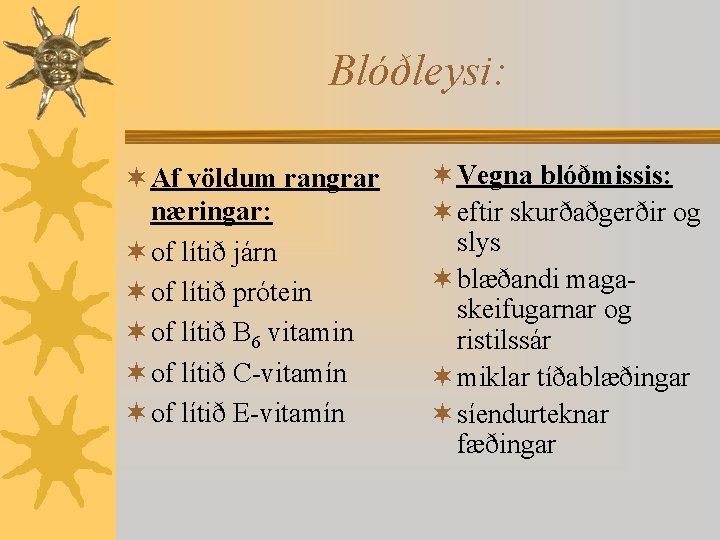 Blóðleysi:

Af völdum rangrar næringar:
of lítið járn
of lítið prótein
of lítið $B_6$ vitamin
of lítið C-vitamín
of lítið E-vitamín

Vegna blóðmissis:
eftir skurðaðgerðir og slys
blæðandi maga-skeifugarnar og ristilssár
miklar tíðablæðingar
síendurteknar fæðingar